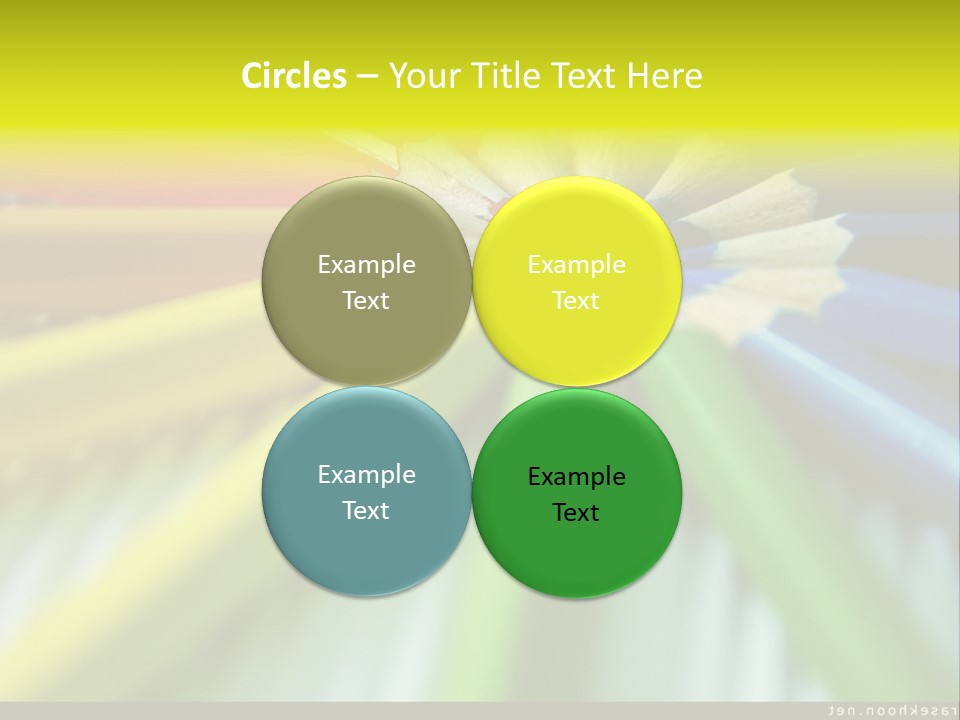 Circles – Your Title Text Here

Example Text

Example Text

Example Text

Example Text

rasekhoon.net